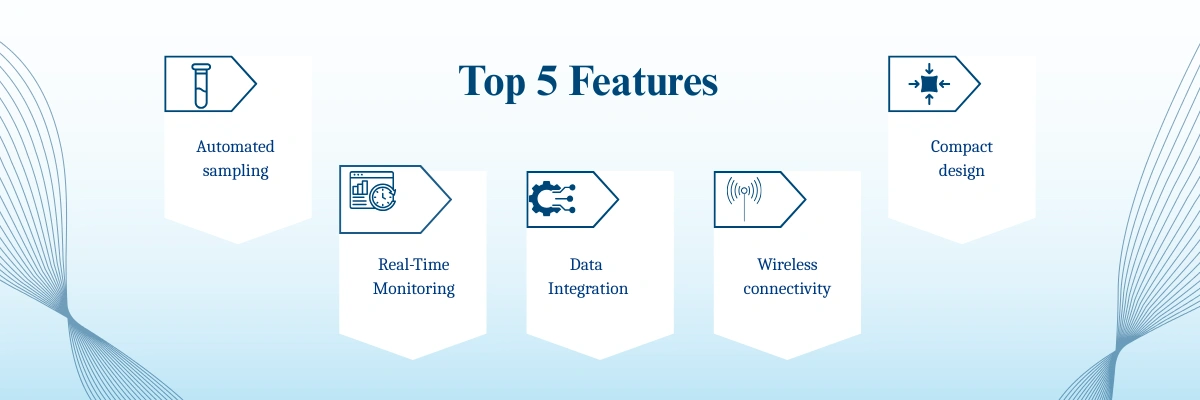 Top 5 Features

Automated sampling

Real-Time Monitoring

Data Integration

Wireless connectivity

Compact design